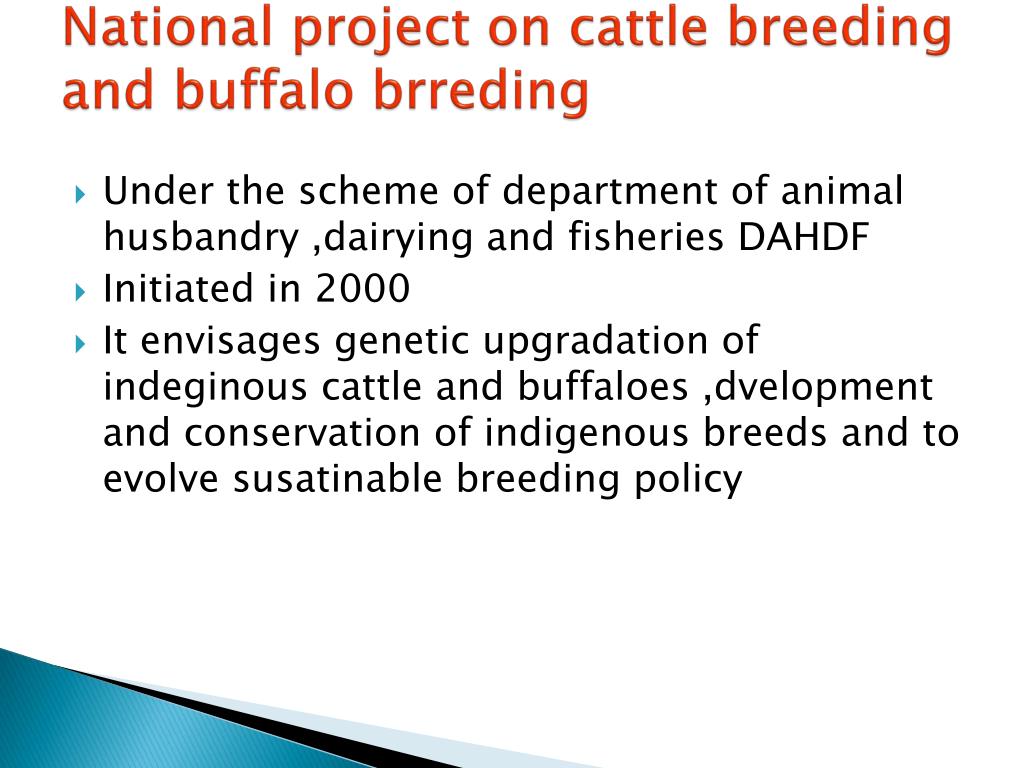 National project on cattle breeding and buffalo brreding

Under the scheme of department of animal husbandry ,dairying and fisheries DAHDF

Initiated in 2000

It envisages genetic upgradation of indeginous cattle and buffaloes ,dvelopment and conservation of indigenous breeds and to evolve susatinable breeding policy